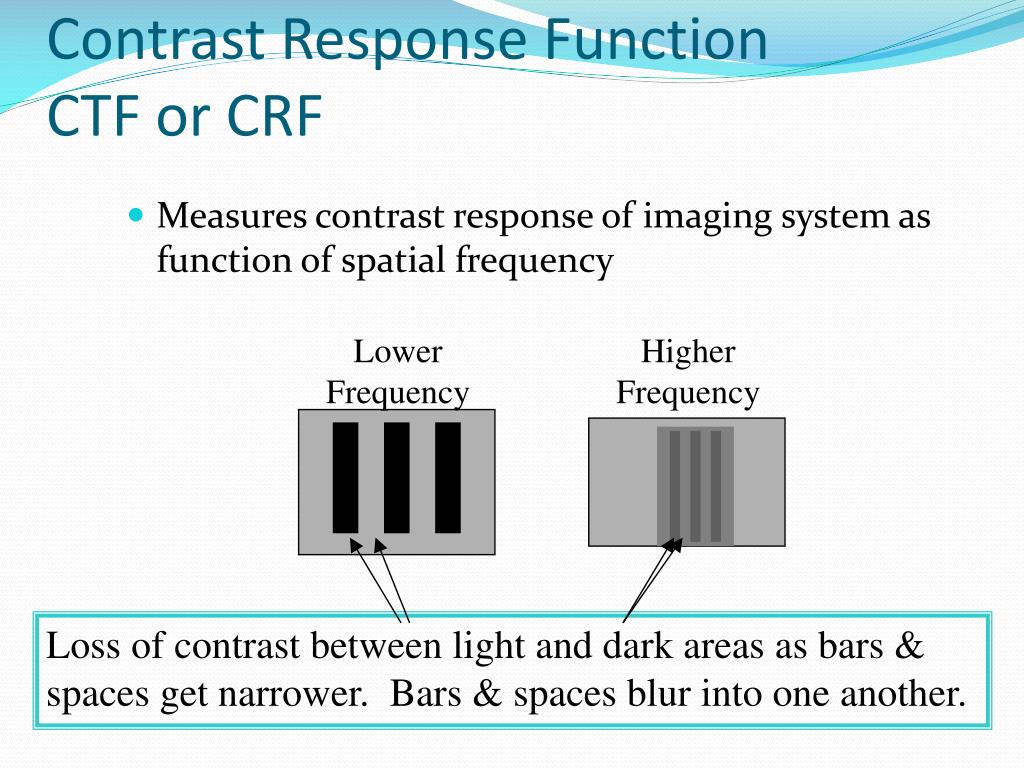 Contrast Response Function
CTF or CRF

Measures contrast response of imaging system as function of spatial frequency

Lower Frequency

Higher Frequency

Loss of contrast between light and dark areas as bars & spaces get narrower. Bars & spaces blur into one another.